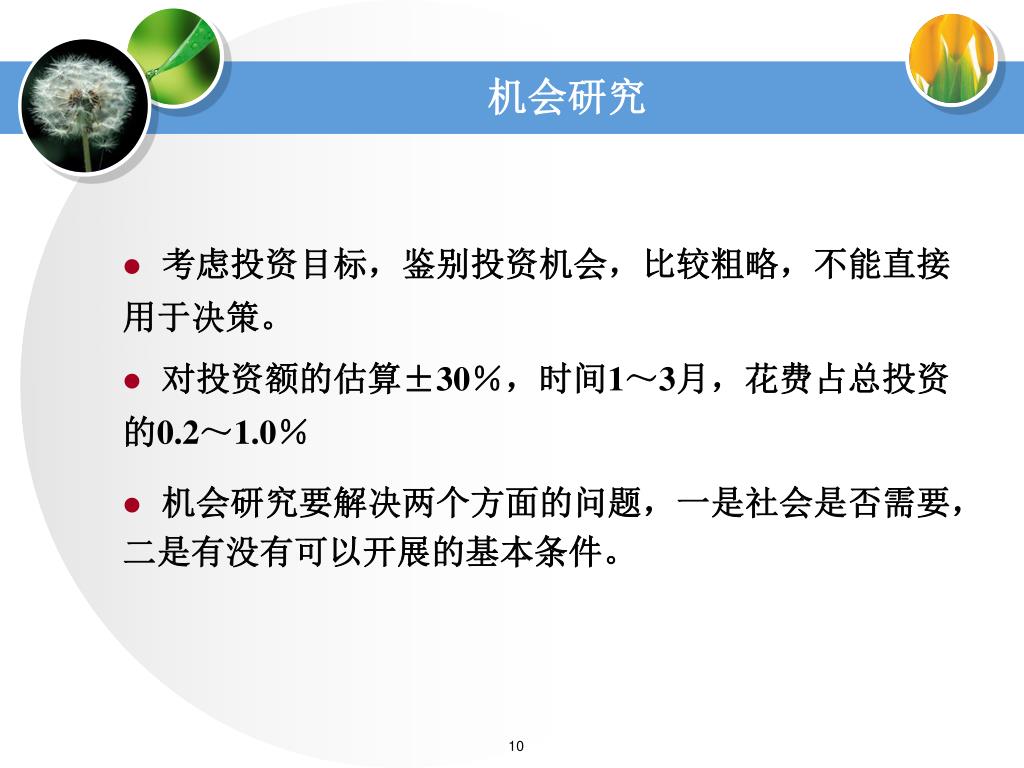 机会研究

● 考虑投资目标，鉴别投资机会，比较粗略，不能直接用于决策。

● 对投资额的估算±30％，时间1～3月，花费占总投资的0.2～1.0％

● 机会研究要解决两个方面的问题，一是社会是否需要，二是有没有可以开展的基本条件。

10